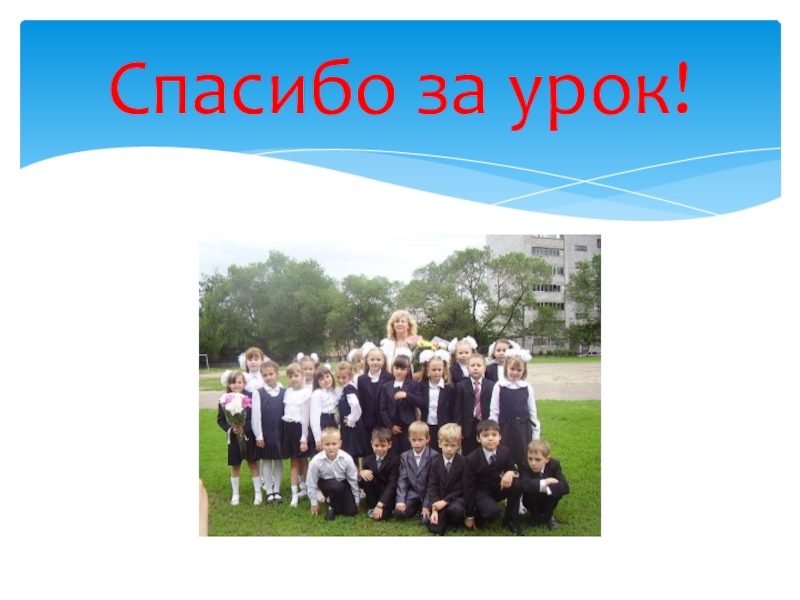 Спасибо за урок!